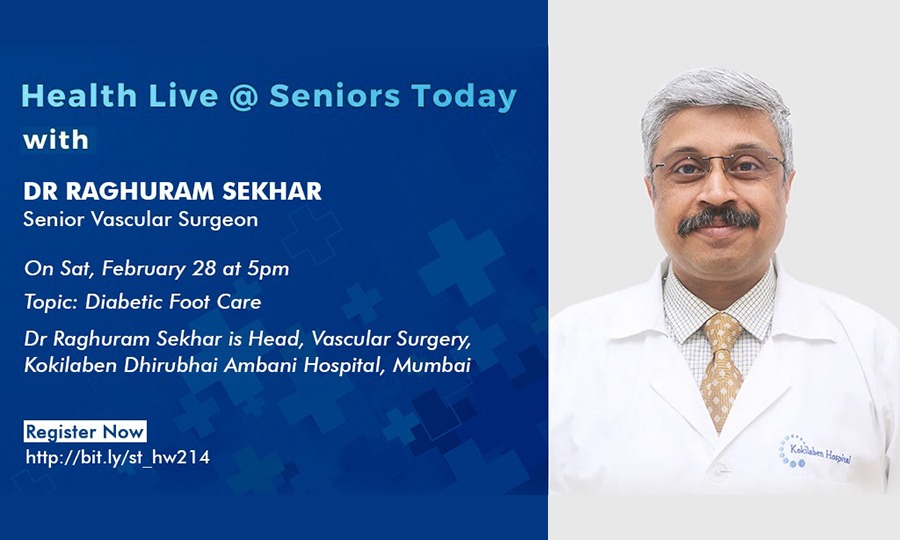 Health Live @ Seniors Today
with

DR RAGHURAM SEKHAR
Senior Vascular Surgeon

On Sat, February 28 at 5pm

Topic: Diabetic Foot Care

Dr Raghuram Sekhar is Head, Vascular Surgery, Kokilaben Dhirubhai Ambani Hospital, Mumbai

Register Now
http://bit.ly/st_hw214

Kokilaben Hospital